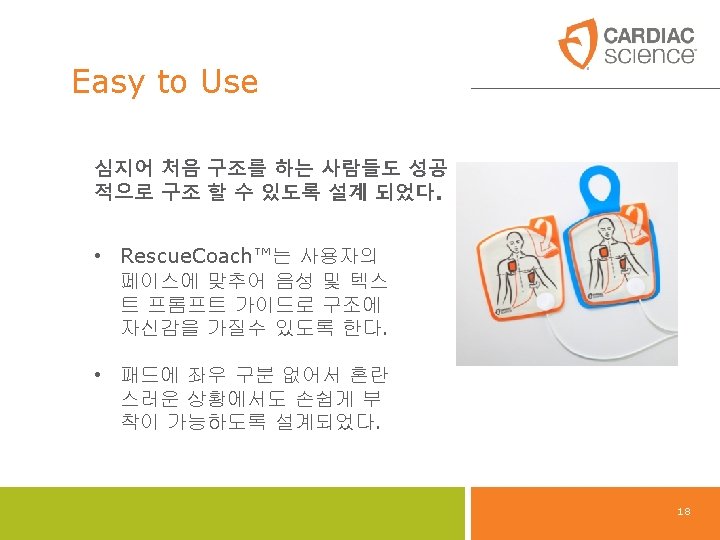 CARDIAC science

Easy to Use

심지어 처음 구조를 하는 사람들도 성공적으로 구조 할 수 있도록 설계 되었다.

• RescueCoach™는 사용자의 페이스에 맞추어 음성 및 텍스트 프롬프트 가이드로 구조에 자신감을 가질수 있도록 한다.

• 패드에 좌우 구분 없어서 혼란스러운 상황에서도 손쉽게 부착이 가능하도록 설계되었다.

18